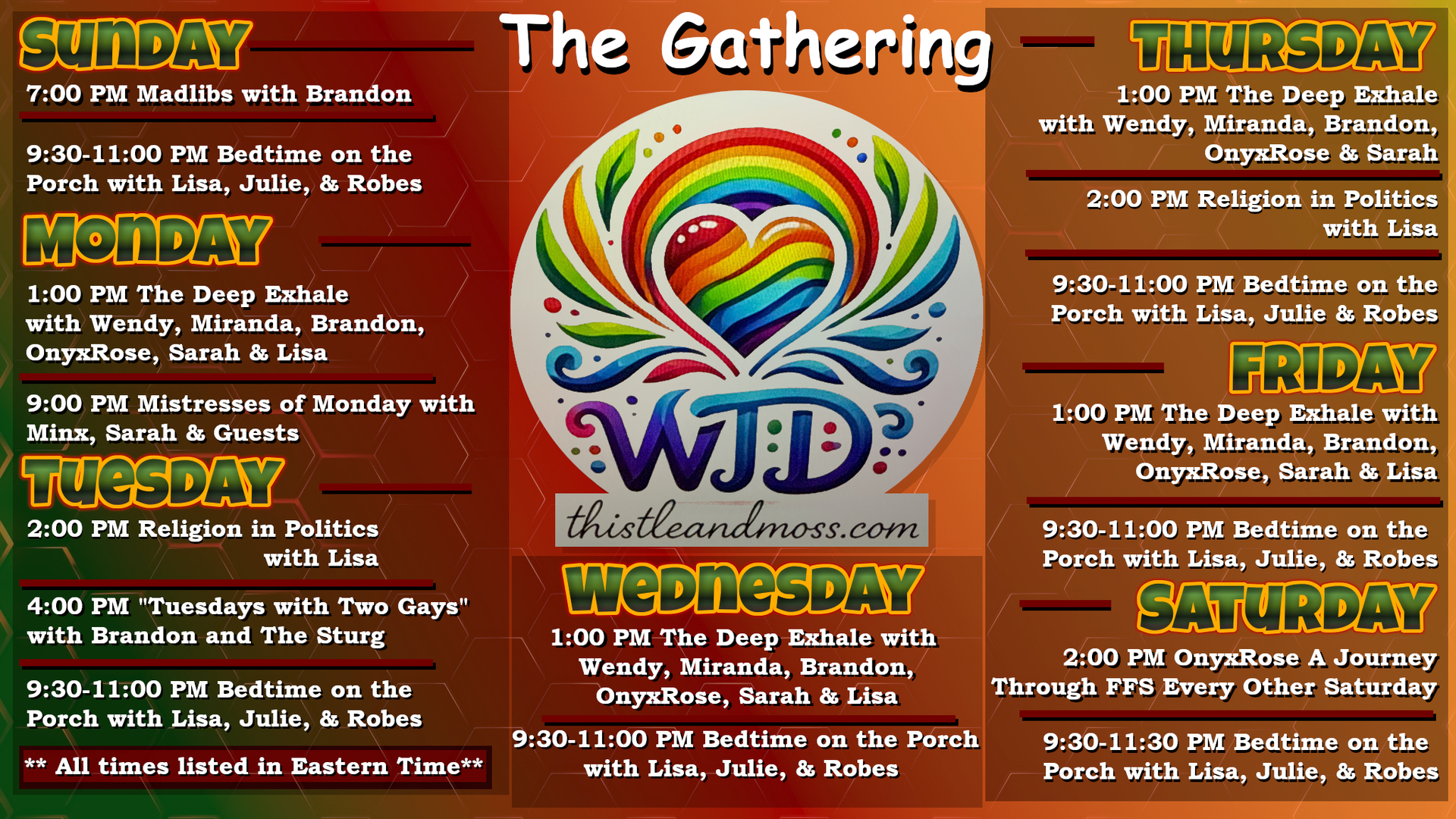 SUNDAY

7:00 PM Madlibs with Brandon

9:30-11:00 PM Bedtime on the Porch with Lisa, Julie, & Robes

MONDAY

1:00 PM The Deep Exhale with Wendy, Miranda, Brandon, OnyxRose, Sarah & Lisa

9:00 PM Mistresses of Monday with Minx, Sarah & Guests

TUESDAY

2:00 PM Religion in Politics with Lisa

4:00 PM "Tuesdays with Two Gays" with Brandon and The Sturg

9:30-11:00 PM Bedtime on the Porch with Lisa, Julie, & Robes

** All times listed in Eastern Time**

The Gathering

WJD

thistleandmoss.com

WEDNESDAY

1:00 PM The Deep Exhale with Wendy, Miranda, Brandon, OnyxRose, Sarah & Lisa

9:30-11:00 PM Bedtime on the Porch with Lisa, Julie, & Robes

THURSDAY

1:00 PM The Deep Exhale with Wendy, Miranda, Brandon, OnyxRose & Sarah

2:00 PM Religion in Politics with Lisa

9:30-11:00 PM Bedtime on the Porch with Lisa, Julie & Robes

FRIDAY

1:00 PM The Deep Exhale with Wendy, Miranda, Brandon, OnyxRose, Sarah & Lisa

9:30-11:00 PM Bedtime on the Porch with Lisa, Julie, & Robes

SATURDAY

2:00 PM OnyxRose A Journey Through FFS Every Other Saturday

9:30-11:30 PM Bedtime on the Porch with Lisa, Julie, & Robes